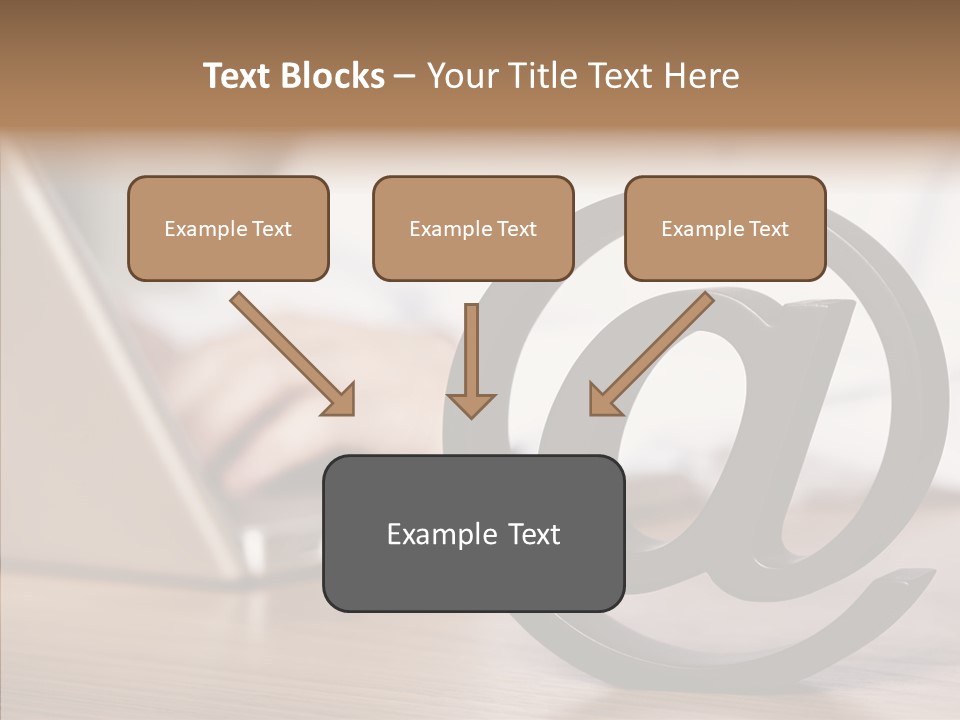 Text Blocks – Your Title Text Here

Example Text

Example Text

Example Text

Example Text